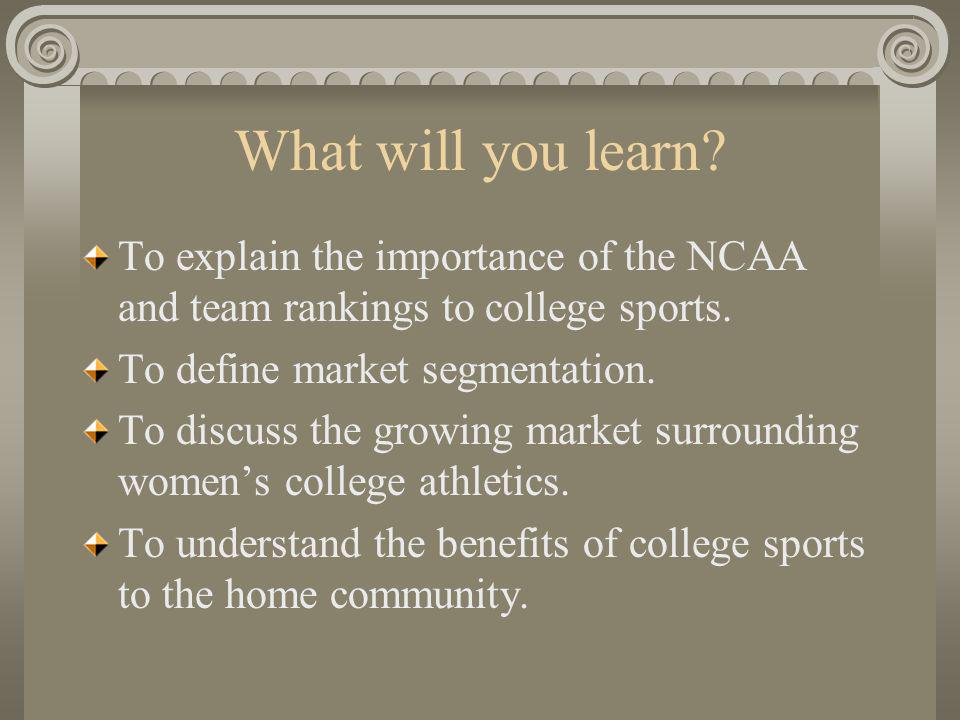 What will you learn?

To explain the importance of the NCAA and team rankings to college sports.

To define market segmentation.

To discuss the growing market surrounding women’s college athletics.

To understand the benefits of college sports to the home community.